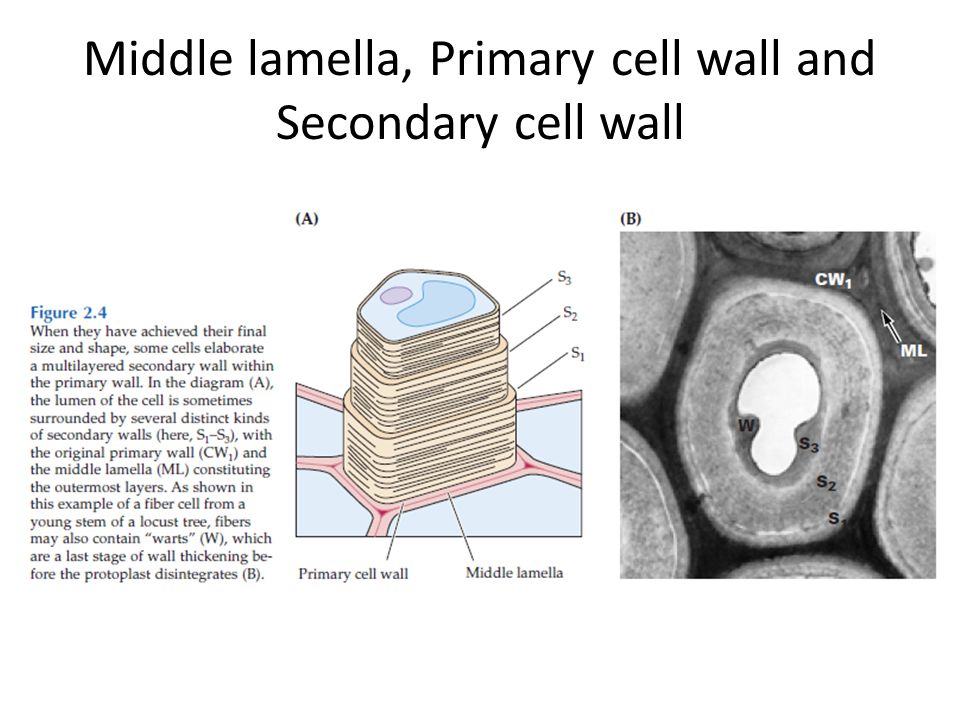 Middle lamella, Primary cell wall and Secondary cell wall

Figure 2.4
When they have achieved their final size and shape, some cells elaborate a multilayered secondary wall within the primary wall. In the diagram (A), the lumen of the cell is sometimes surrounded by several distinct kinds of secondary walls (here, $S_1$–$S_3$), with the original primary wall ($CW_1$) and the middle lamella (ML) constituting the outermost layers. As shown in this example of a fiber cell from a young stem of a locust tree, fibers may also contain "warts" (W), which are a last stage of wall thickening before the protoplast disintegrates (B).

(A)

$S_3$
$S_2$
$S_1$

Primary cell wall
Middle lamella

(B)

$CW_1$
ML
W
$S_3$
$S_2$
$S_1$